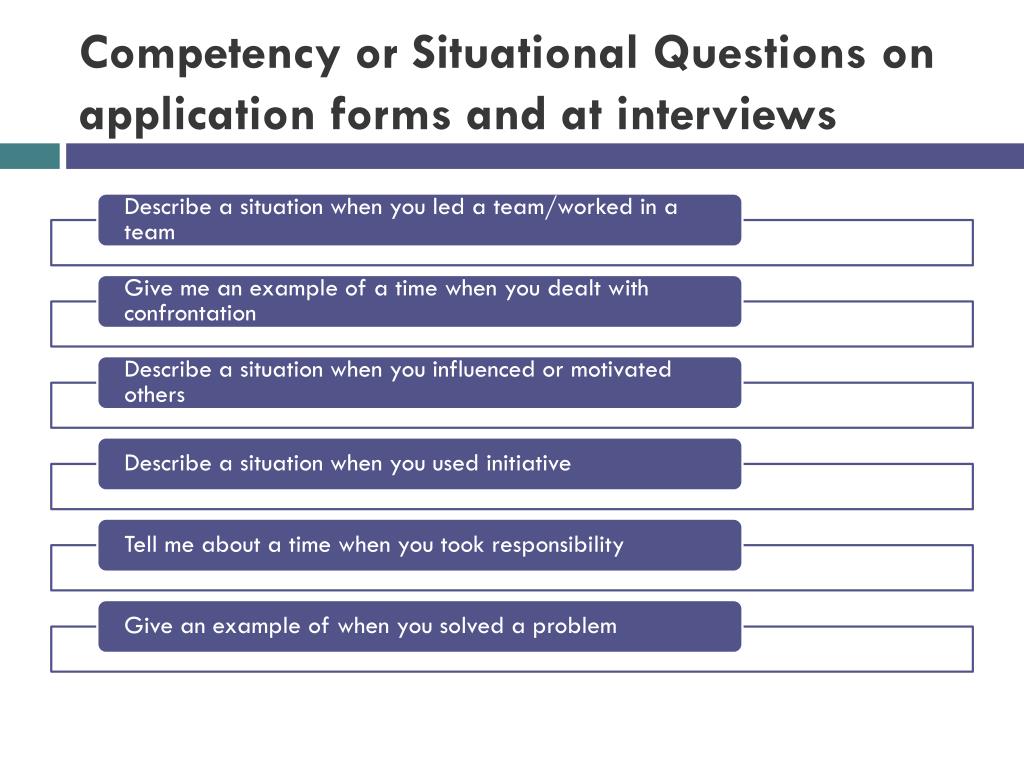 Competency or Situational Questions on application forms and at interviews

Describe a situation when you led a team/worked in a team

Give me an example of a time when you dealt with confrontation

Describe a situation when you influenced or motivated others

Describe a situation when you used initiative

Tell me about a time when you took responsibility

Give an example of when you solved a problem